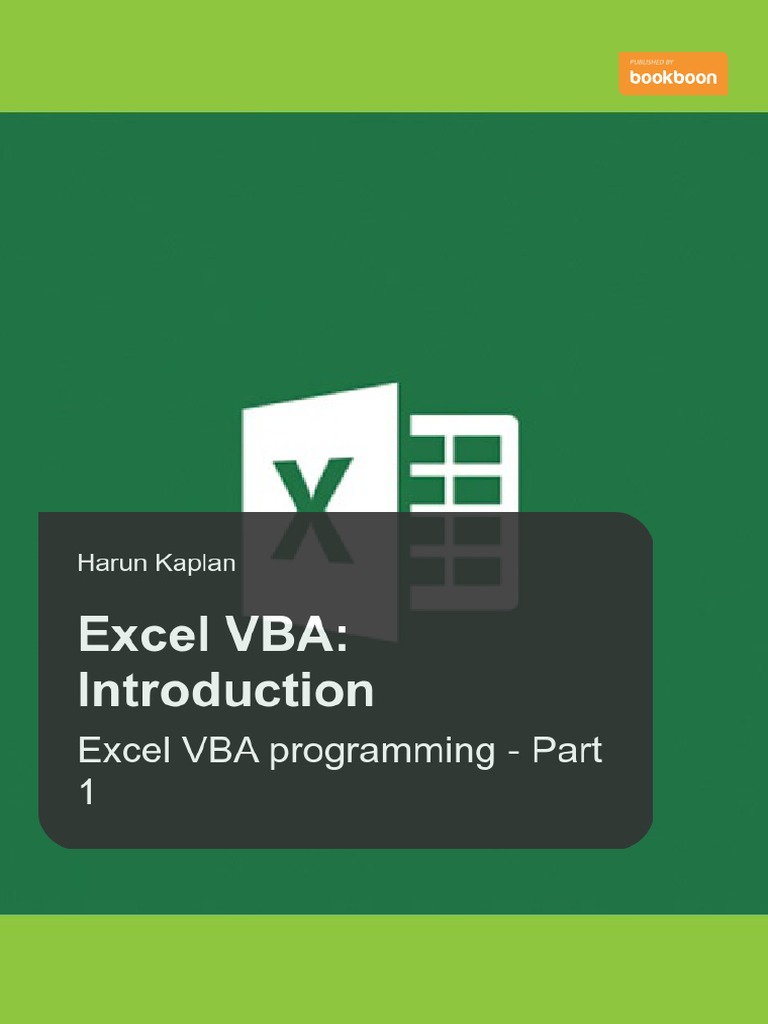 PUBLISHED BY
bookboon

X

Harun Kaplan

Excel VBA: Introduction

Excel VBA programming - Part 1